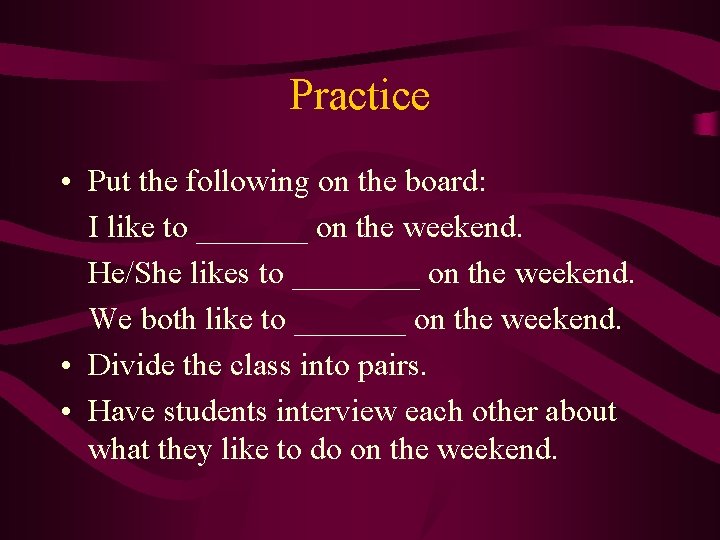 Practice

• Put the following on the board:

I like to _______ on the weekend.

He/She likes to ________ on the weekend.

We both like to _______ on the weekend.

• Divide the class into pairs.

• Have students interview each other about what they like to do on the weekend.